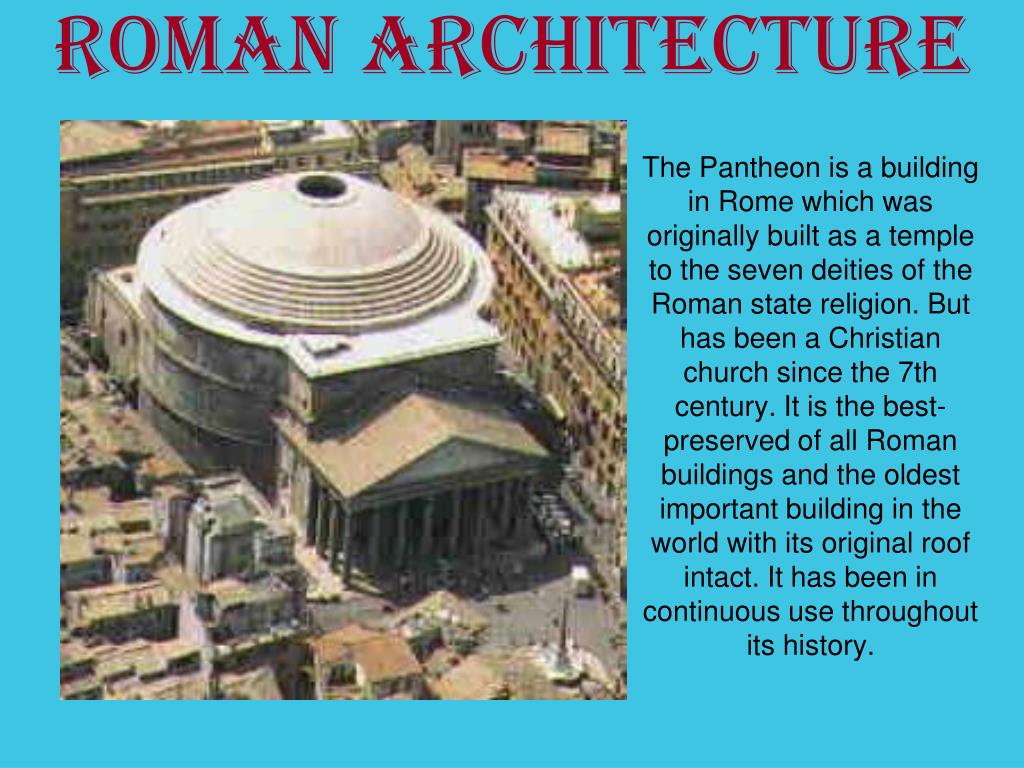 ROMAN ARCHITECTURE

The Pantheon is a building in Rome which was originally built as a temple to the seven deities of the Roman state religion. But has been a Christian church since the 7th century. It is the best-preserved of all Roman buildings and the oldest important building in the world with its original roof intact. It has been in continuous use throughout its history.